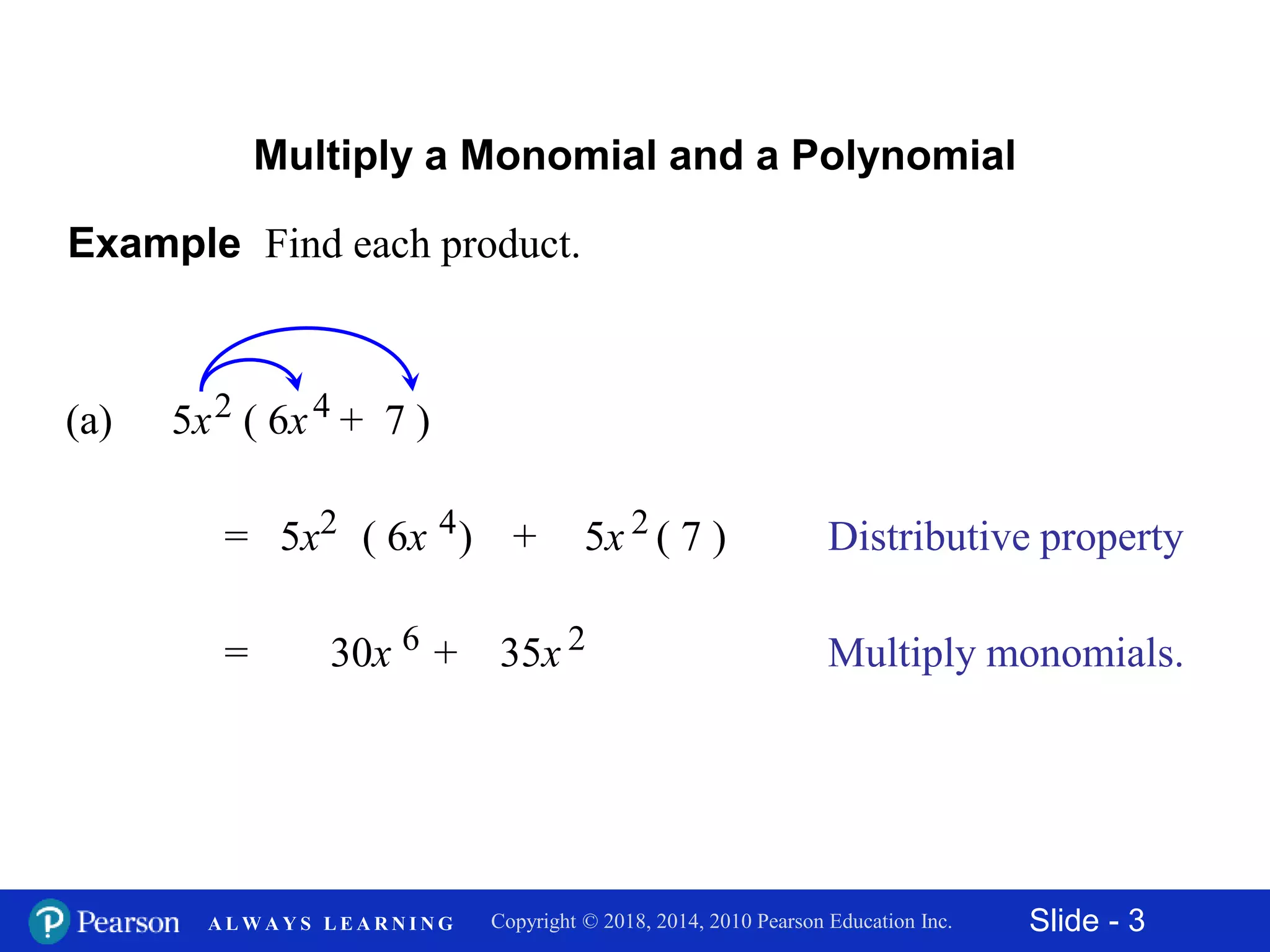 Multiply a Monomial and a Polynomial

Example Find each product.

(a) $5x^2(6x^4 + 7)$

$= 5x^2(6x^4) + 5x^2(7)$ Distributive property

$= 30x^6 + 35x^2$ Multiply monomials.

Pearson ALWAYS LEARNING Copyright © 2018, 2014, 2010 Pearson Education Inc. Slide - 3